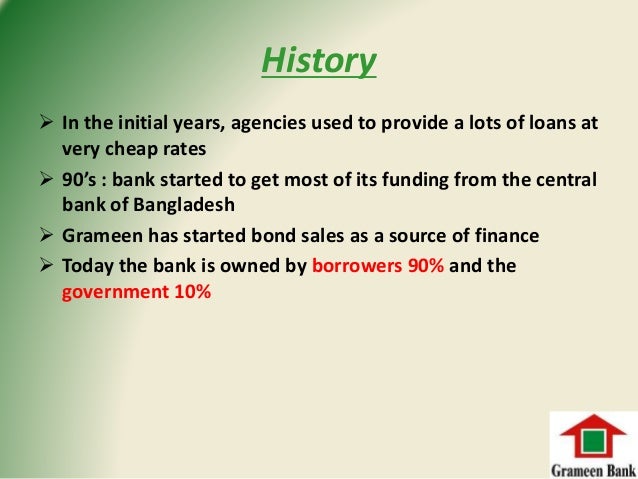 History

➢ In the initial years, agencies used to provide a lots of loans at very cheap rates

➢ 90's : bank started to get most of its funding from the central bank of Bangladesh

➢ Grameen has started bond sales as a source of finance

➢ Today the bank is owned by borrowers 90% and the government 10%

Grameen Bank